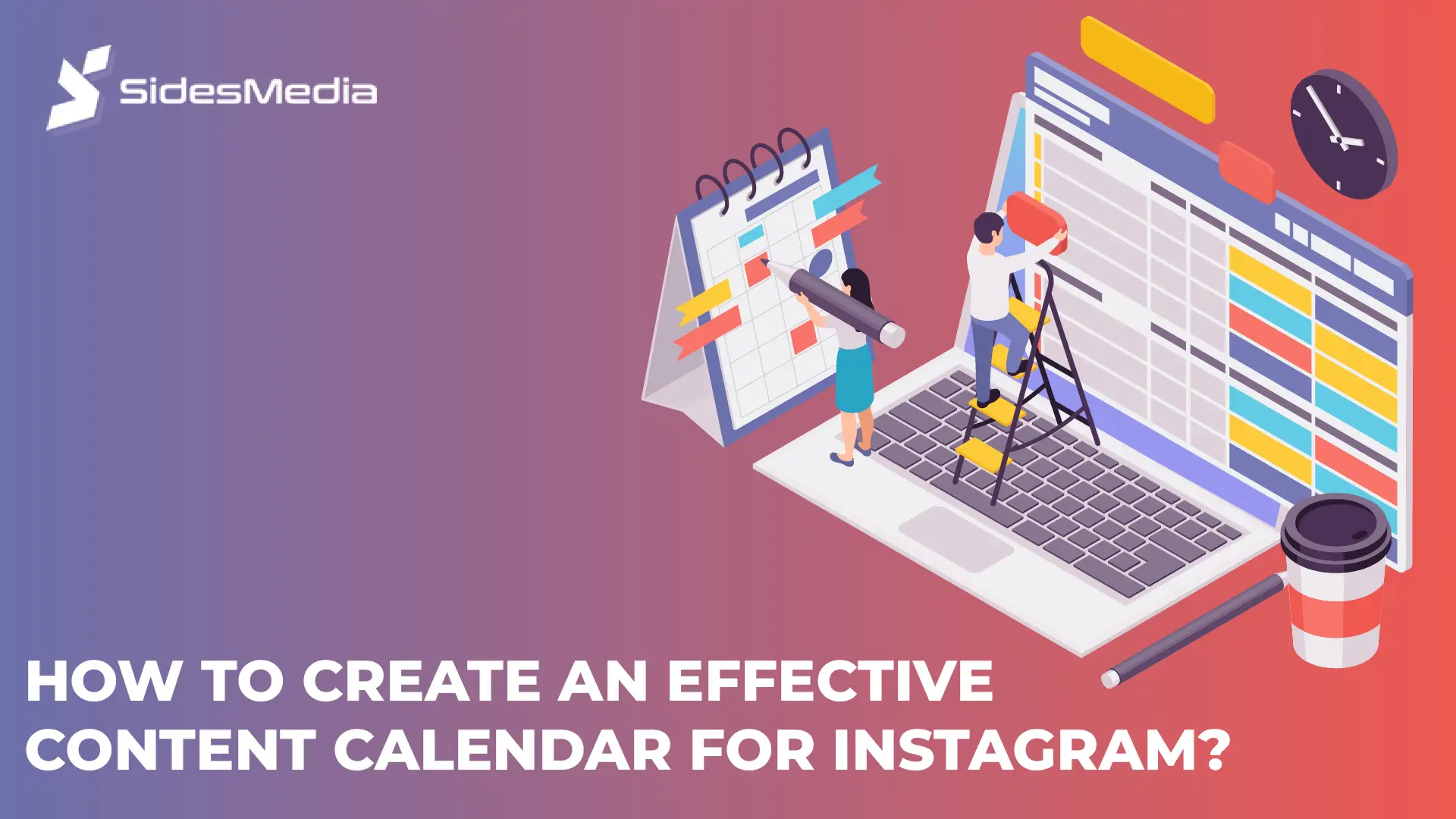 SidesMedia

HOW TO CREATE AN EFFECTIVE CONTENT CALENDAR FOR INSTAGRAM?